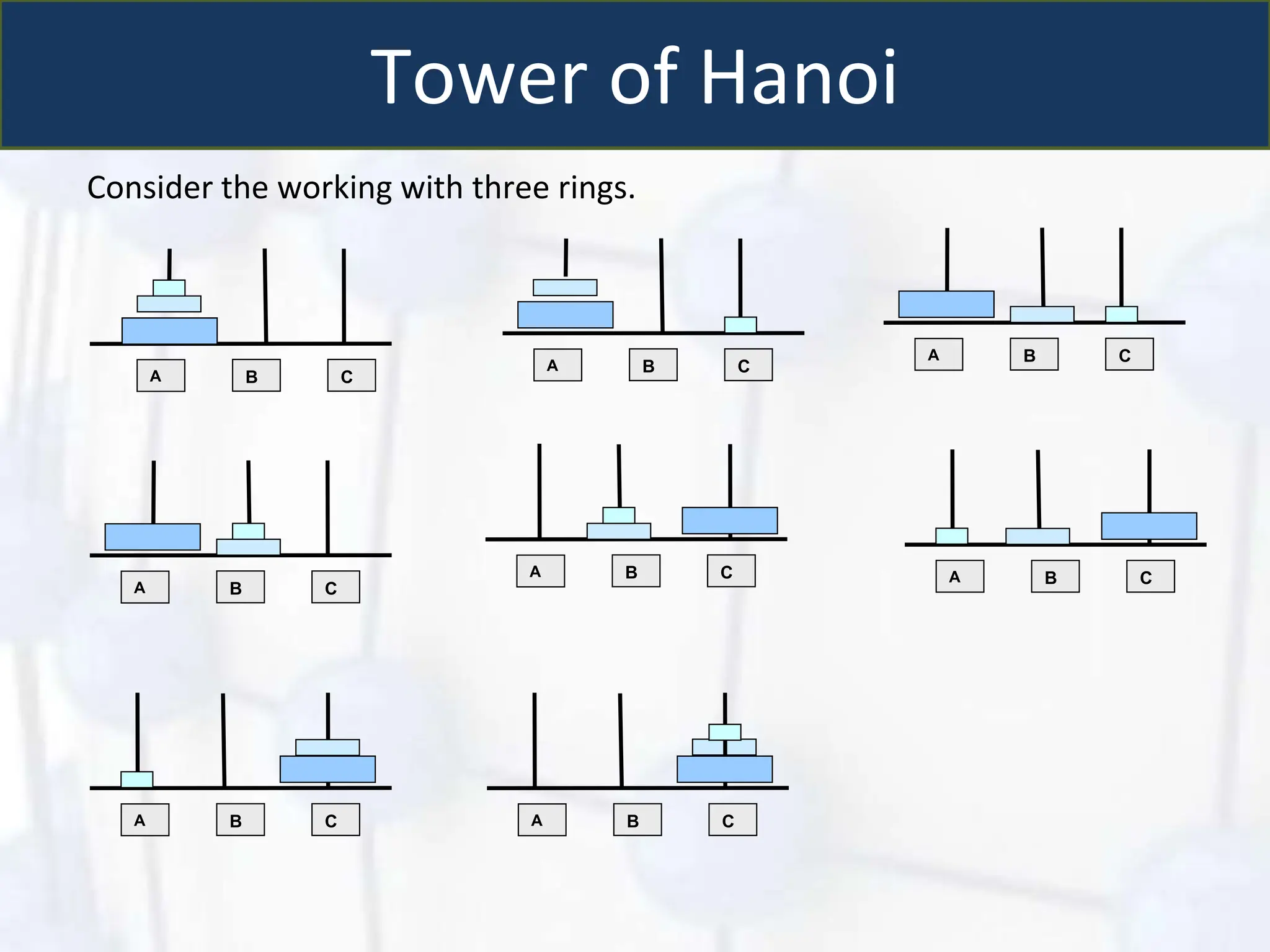 Tower of Hanoi

Consider the working with three rings.

A B C

A B C

A B C

A B C

A B C

A B C

A B C

A B C